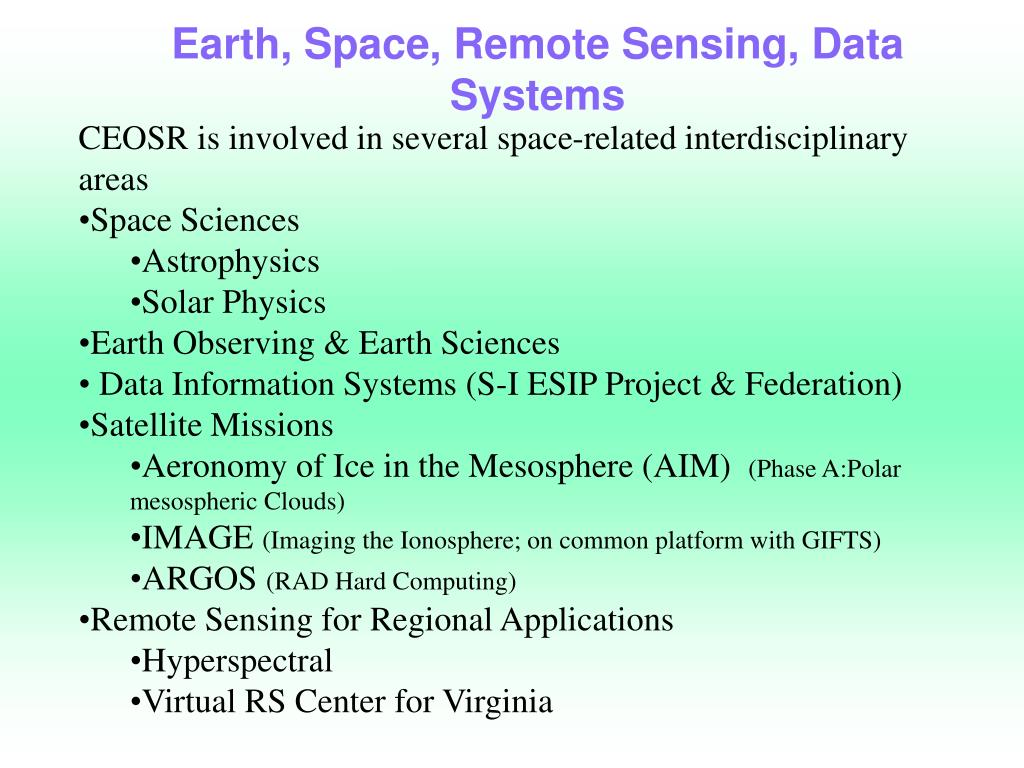 Earth, Space, Remote Sensing, Data Systems

CEOSR is involved in several space-related interdisciplinary areas
•Space Sciences
•Astrophysics
•Solar Physics
•Earth Observing & Earth Sciences
• Data Information Systems (S-I ESIP Project & Federation)
•Satellite Missions
•Aeronomy of Ice in the Mesosphere (AIM) (Phase A:Polar mesospheric Clouds)
•IMAGE (Imaging the Ionosphere; on common platform with GIFTS)
•ARGOS (RAD Hard Computing)
•Remote Sensing for Regional Applications
•Hyperspectral
•Virtual RS Center for Virginia